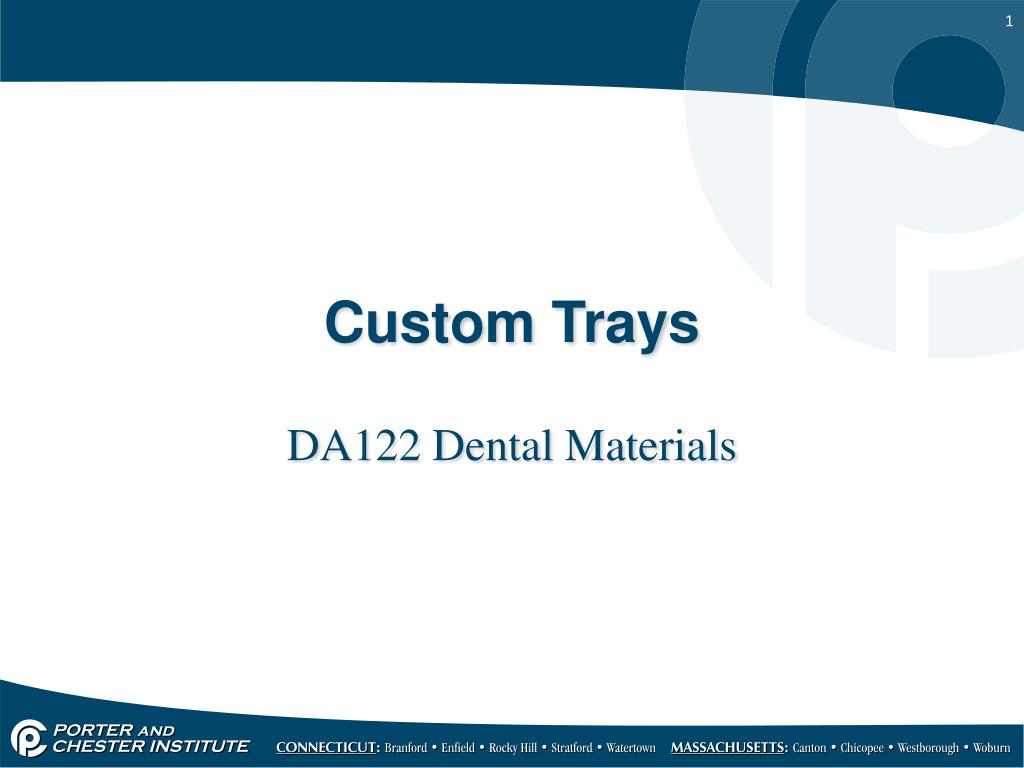 1

Custom Trays

DA122 Dental Materials

PORTER AND CHESTER INSTITUTE

CONNECTICUT: Branford • Enfield • Rocky Hill • Stratford • Watertown MASSACHUSETTS: Canton • Chicopee • Westborough • Woburn